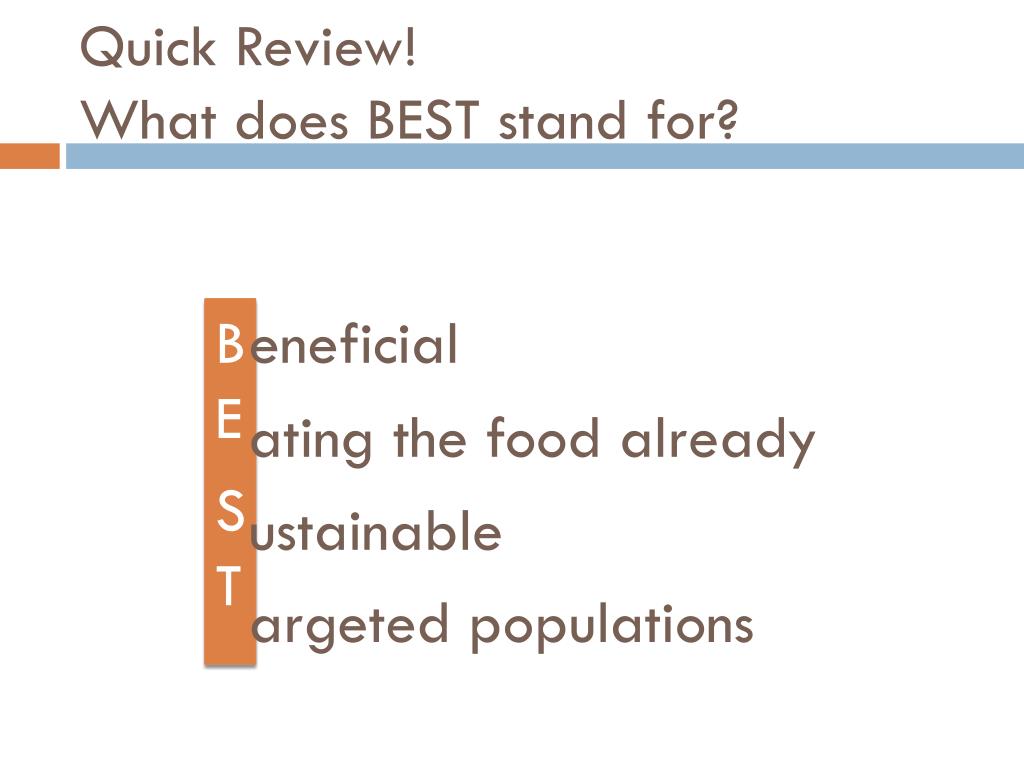 Quick Review!
What does BEST stand for?

Beneficial
Eating the food already
Sustainable
Targeted populations